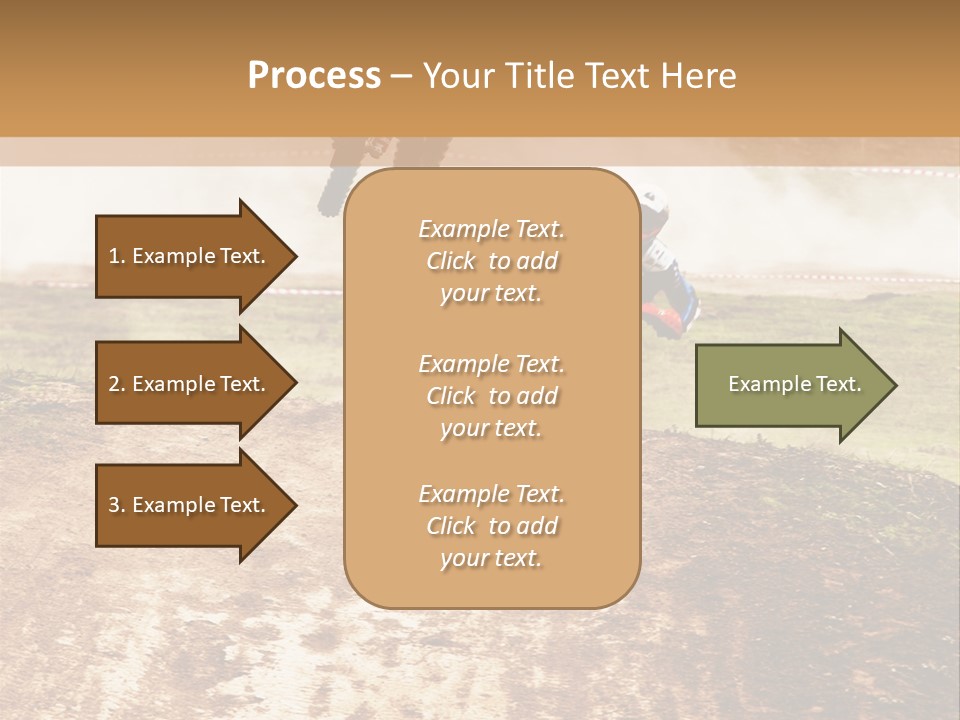 Process – Your Title Text Here

1. Example Text.

2. Example Text.

3. Example Text.

Example Text. Click to add your text.

Example Text. Click to add your text.

Example Text. Click to add your text.

Example Text.